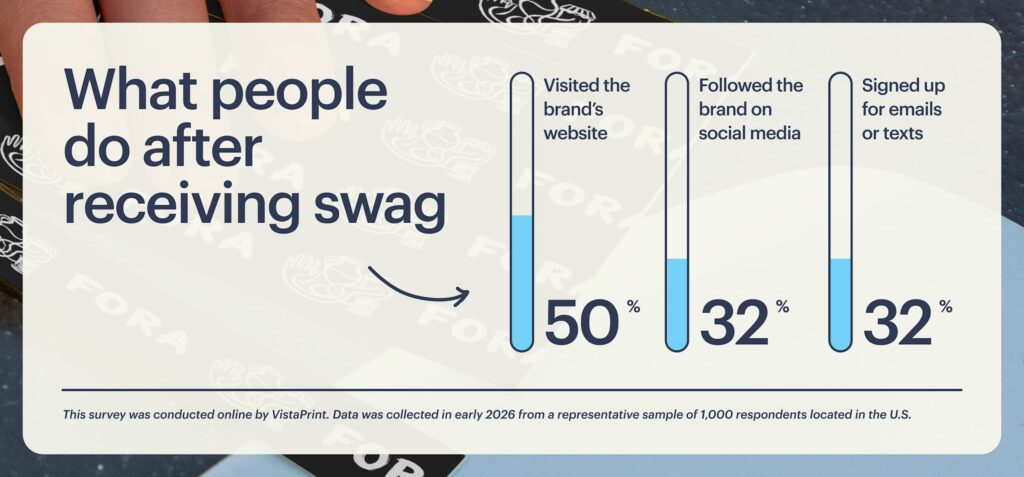 What people do after receiving swag

Visited the brand's website

50 %

Followed the brand on social media

32 %

Signed up for emails or texts

32 %

This survey was conducted online by VistaPrint. Data was collected in early 2026 from a representative sample of 1,000 respondents located in the U.S.